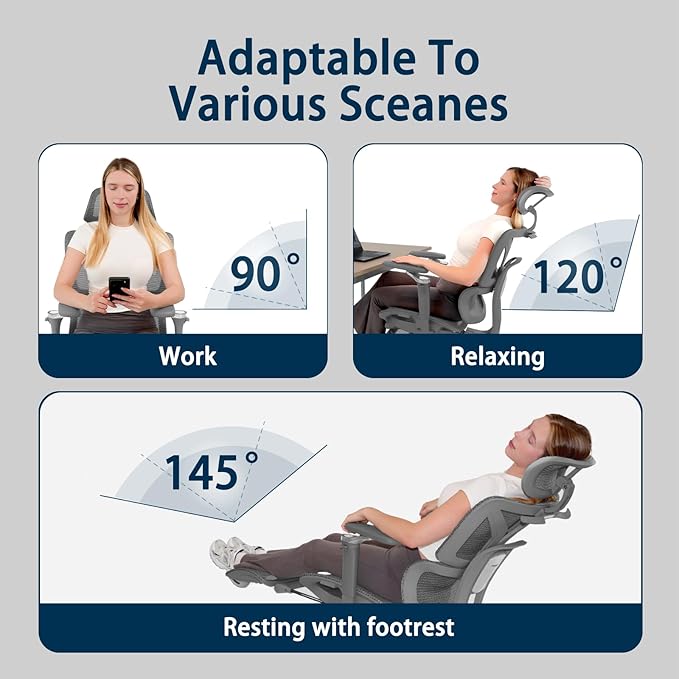 Adaptable To Various Sceanes

90°

Work

120°

Relaxing

145°

Resting with footrest